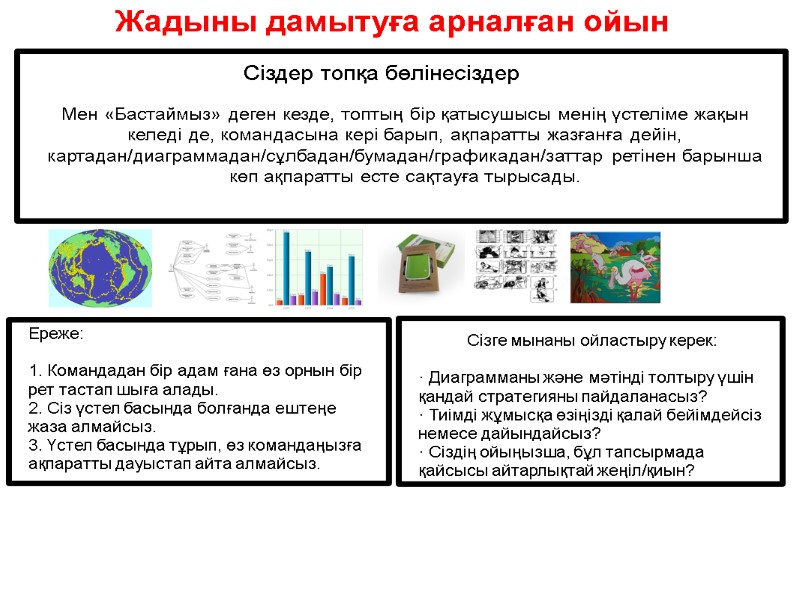 Жадыны дамытуға арналған ойын

Сіздер топқа бөлінесіздер

Мен «Бастаймыз» деген кезде, топтың бір қатысушысы менің үстеліме жақын келеді де, командасына кері барып, ақпаратты жазғанға дейін, картадан/диаграммадан/сұлбадан/бумадан/графикадан/заттар ретінен барынша көп ақпаратты есте сақтауға тырысады.

Ереже:

1. Командадан бір адам ғана өз орнын бір рет тастап шыға алады.
2. Сіз үстел басында болғанда ештеңе жаза алмайсыз.
3. Үстел басында тұрып, өз командаңызға ақпаратты дауыстап айта алмайсыз.

Сізге мынаны ойластыру керек:

· Диаграмманы және мәтінді толтыру үшін қандай стратегияны пайдаланасыз?
· Тиімді жұмысқа өзіңізді қалай бейімдейсіз немесе дайындайсыз?
· Сіздің ойыңызша, бұл тапсырмада қайсысы айтарлықтай жеңіл/қиын?